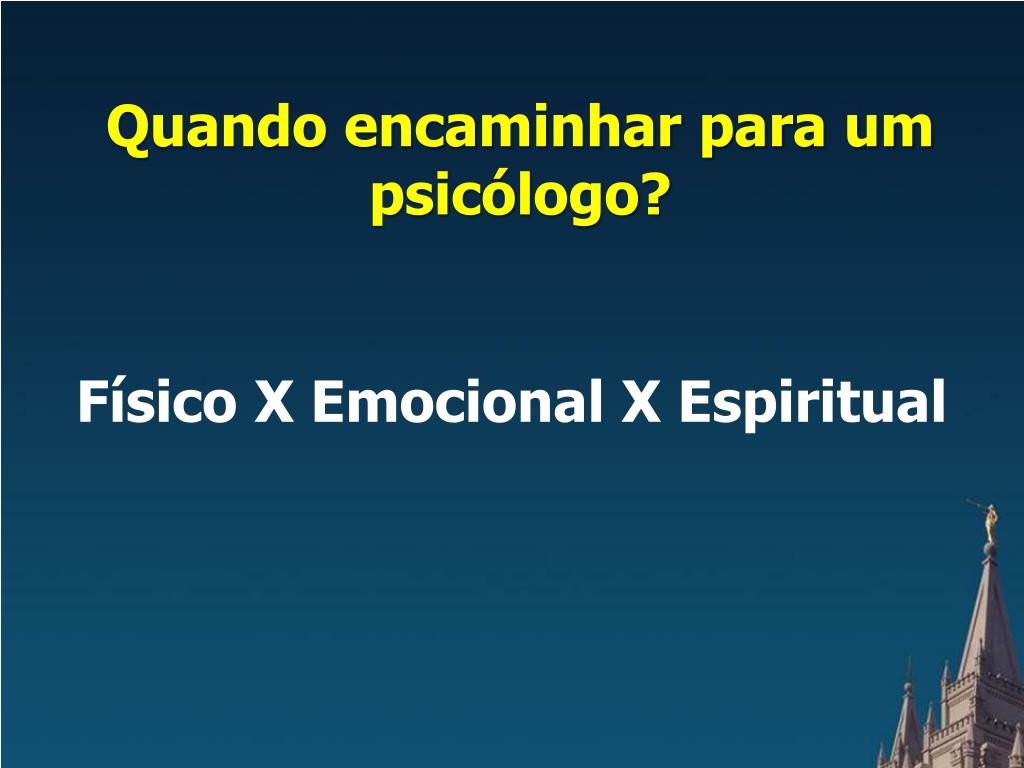 Quando encaminhar para um psicólogo?

Físico X Emocional X Espiritual